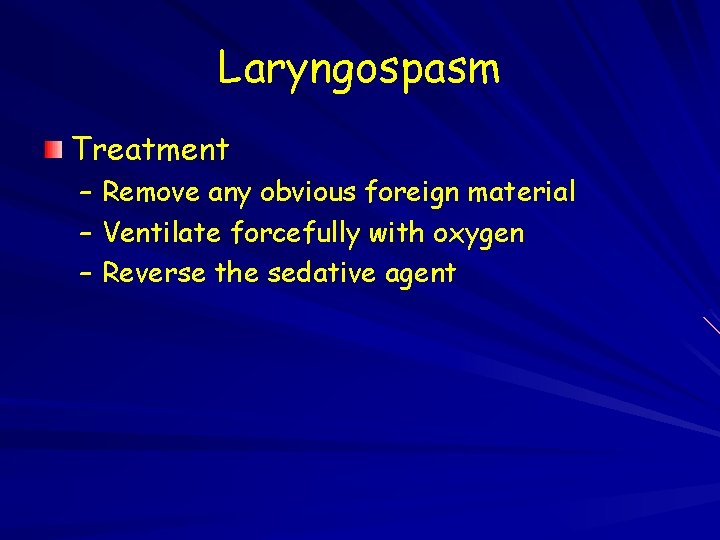 Laryngospasm

Treatment
– Remove any obvious foreign material
– Ventilate forcefully with oxygen
– Reverse the sedative agent